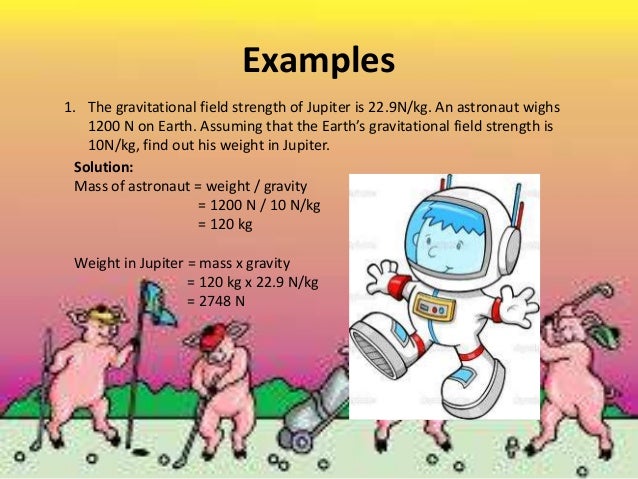 Examples

1. The gravitational field strength of Jupiter is 22.9N/kg. An astronaut wighs 1200 N on Earth. Assuming that the Earth's gravitational field strength is 10N/kg, find out his weight in Jupiter.

Solution:
Mass of astronaut = weight / gravity
= 1200 N / 10 N/kg
= 120 kg

Weight in Jupiter = mass x gravity
= 120 kg x 22.9 N/kg
= 2748 N